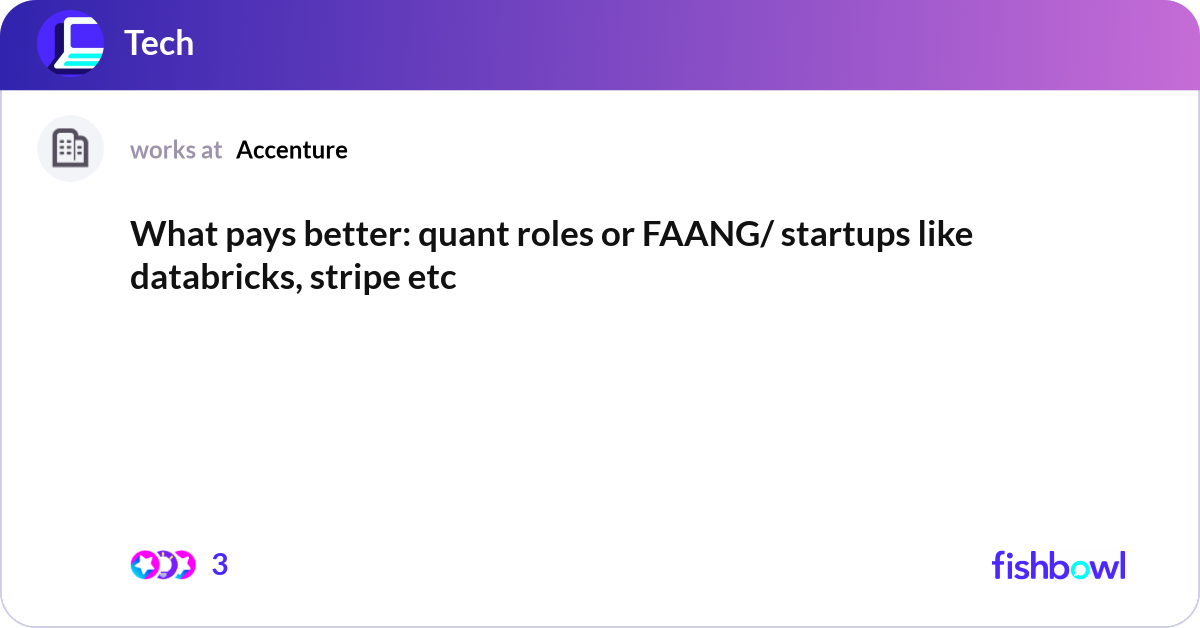 Tech

works at Accenture

What pays better: quant roles or FAANG/ startups like databricks, stripe etc

3

fishbowl